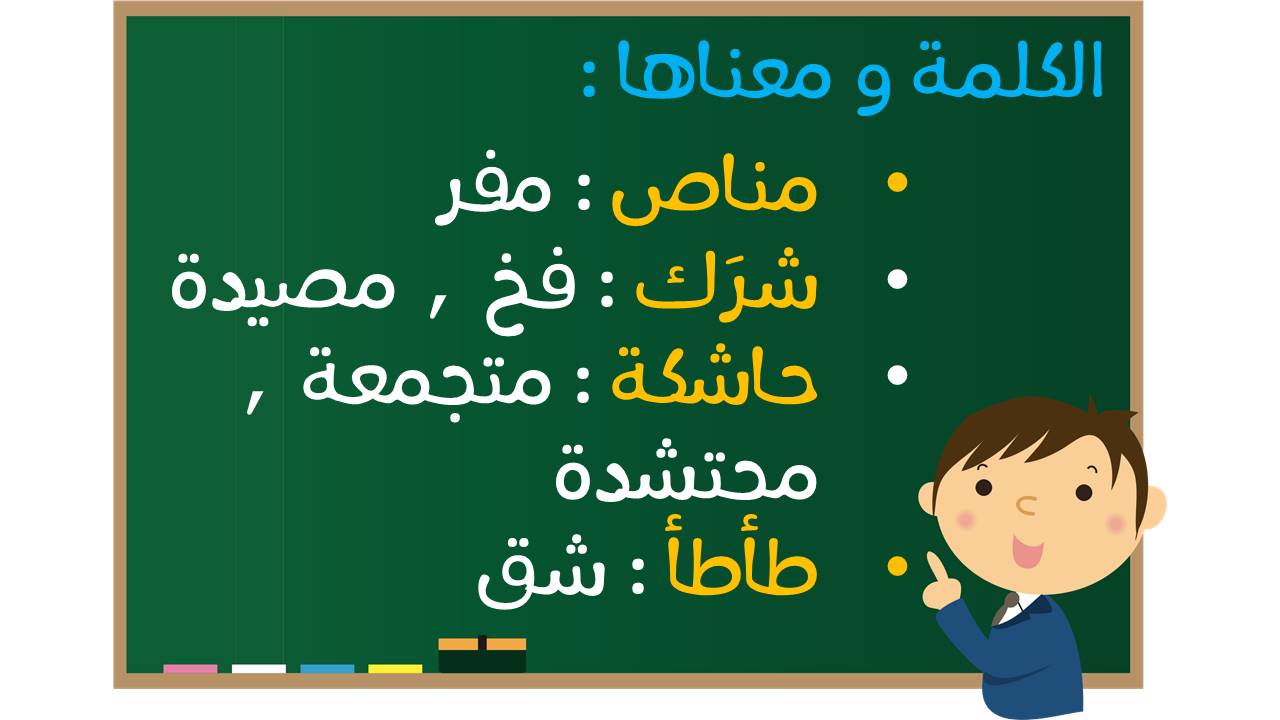 الكلمة و معناها :

• مناص : مفر
• شرَك : فخ , مصيدة
• حاشكة : متجمعة , محتشدة
• طأطأ : شق